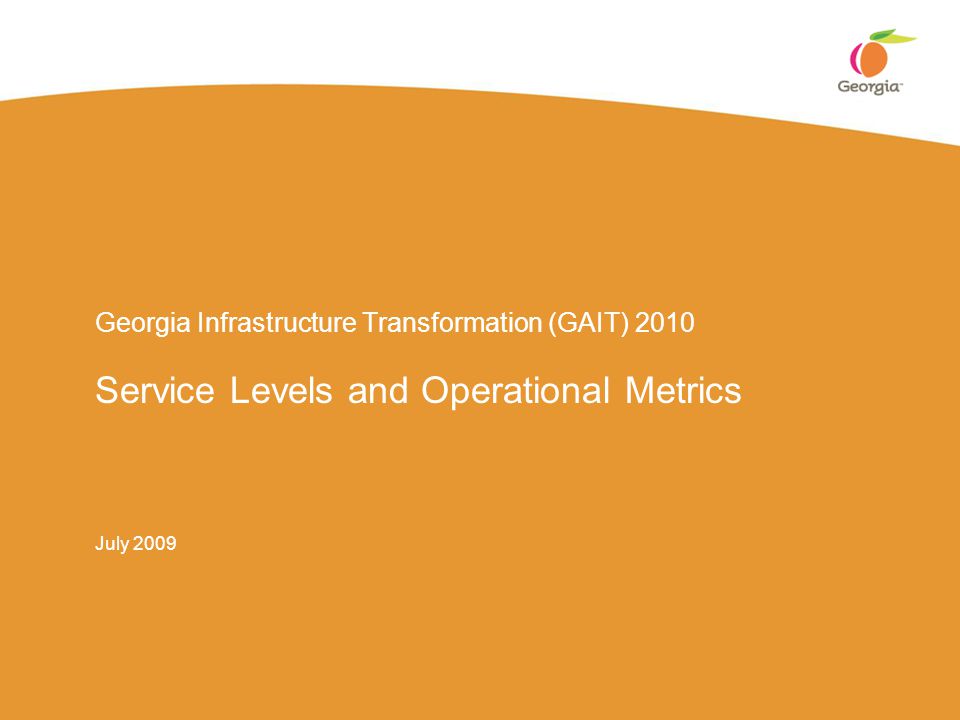 Georgia

Georgia Infrastructure Transformation (GAIT) 2010

Service Levels and Operational Metrics

July 2009